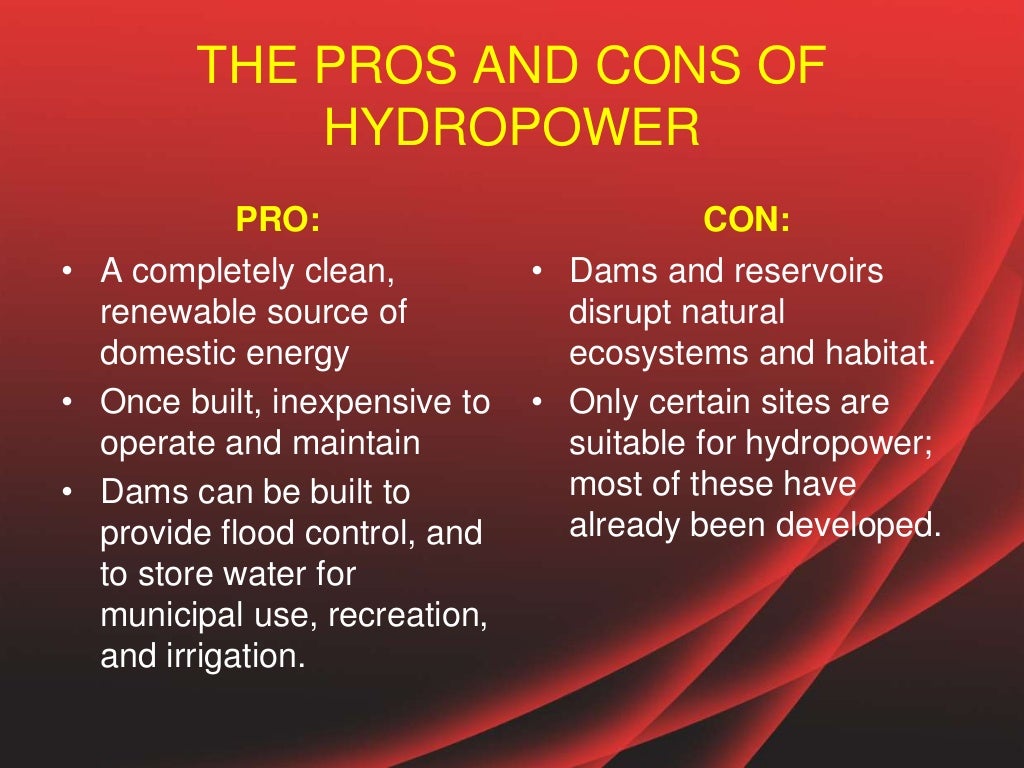 THE PROS AND CONS OF HYDROPOWER

PRO:

• A completely clean, renewable source of domestic energy
• Once built, inexpensive to operate and maintain
• Dams can be built to provide flood control, and to store water for municipal use, recreation, and irrigation.

CON:

• Dams and reservoirs disrupt natural ecosystems and habitat.
• Only certain sites are suitable for hydropower; most of these have already been developed.